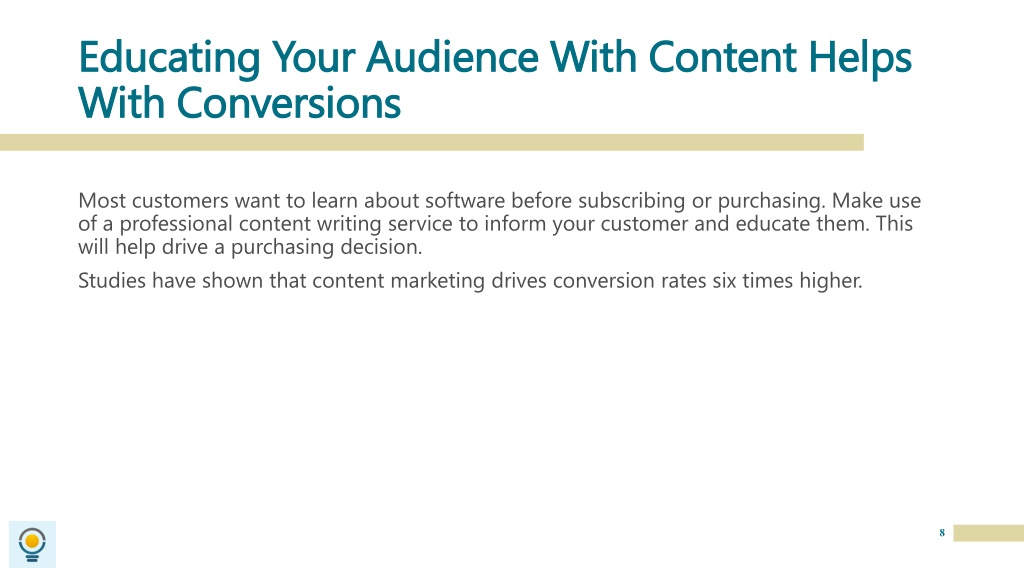 Educating Your Audience With Content Helps With Conversions

Most customers want to learn about software before subscribing or purchasing. Make use of a professional content writing service to inform your customer and educate them. This will help drive a purchasing decision.

Studies have shown that content marketing drives conversion rates six times higher.

8